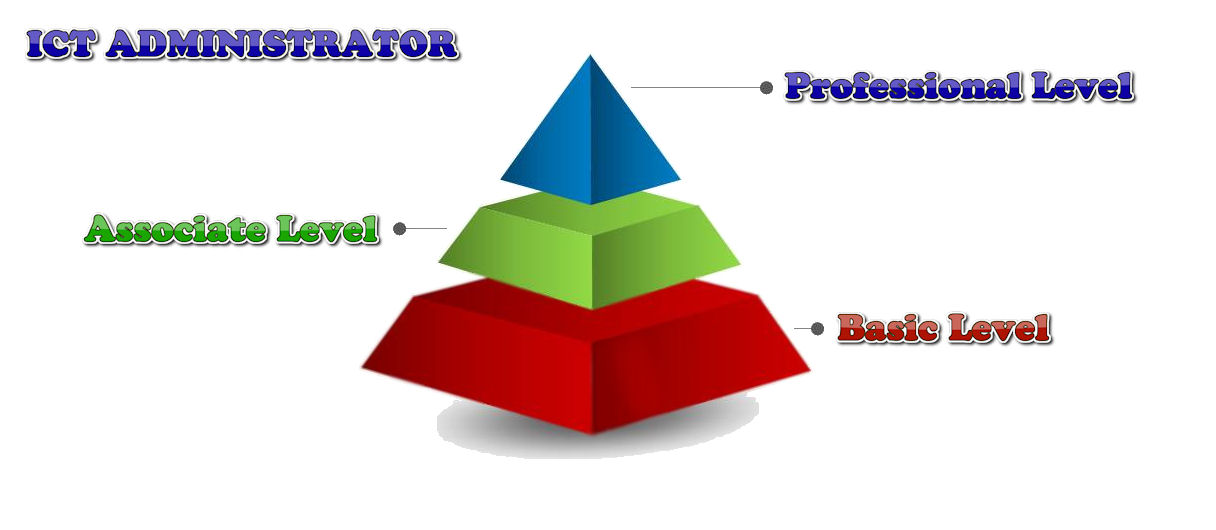 ICT ADMINISTRATOR

Professional Level

Associate Level

Basic Level